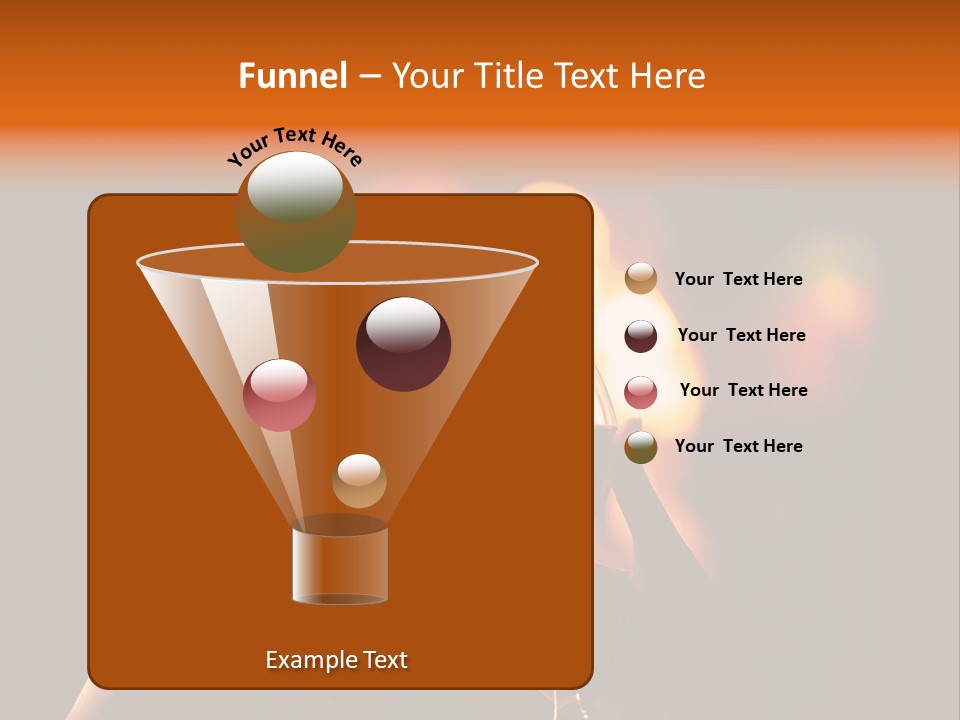 Funnel – Your Title Text Here

Your Text Here

Your Text Here

Your Text Here

Your Text Here

Your Text Here

Example Text